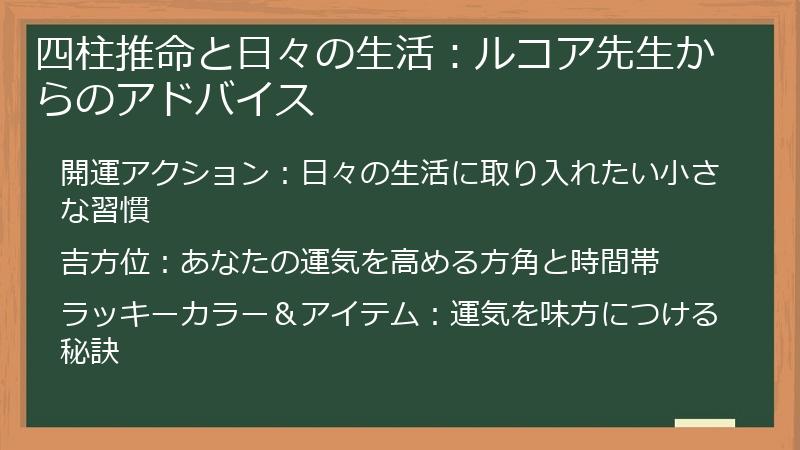 四柱推命と日々の生活：ルコア先生からのアドバイス

開運アクション：日々の生活に取り入れたい小さな習慣

吉方位：あなたの運気を高める方角と時間帯

ラッキーカラー＆アイテム：運気を味方につける秘訣